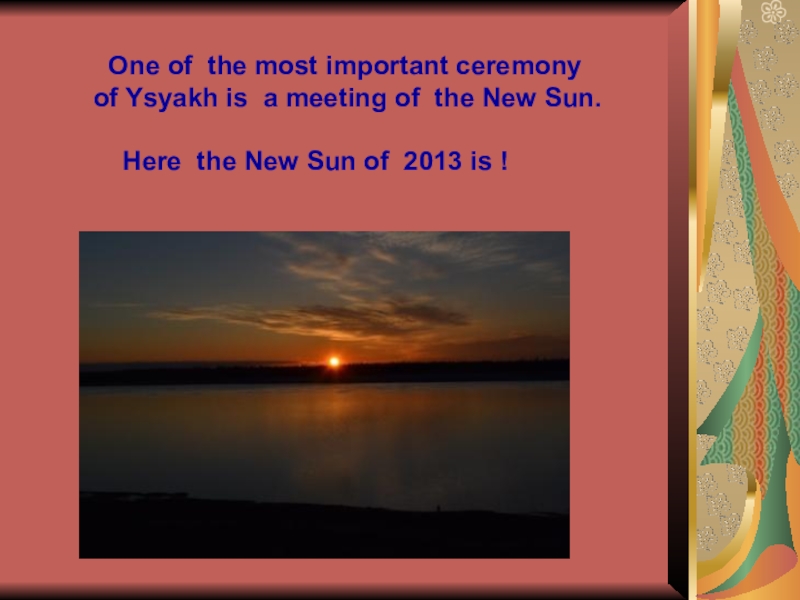 One of the most important ceremony of Ysyakh is a meeting of the New Sun.

Here the New Sun of 2013 is !